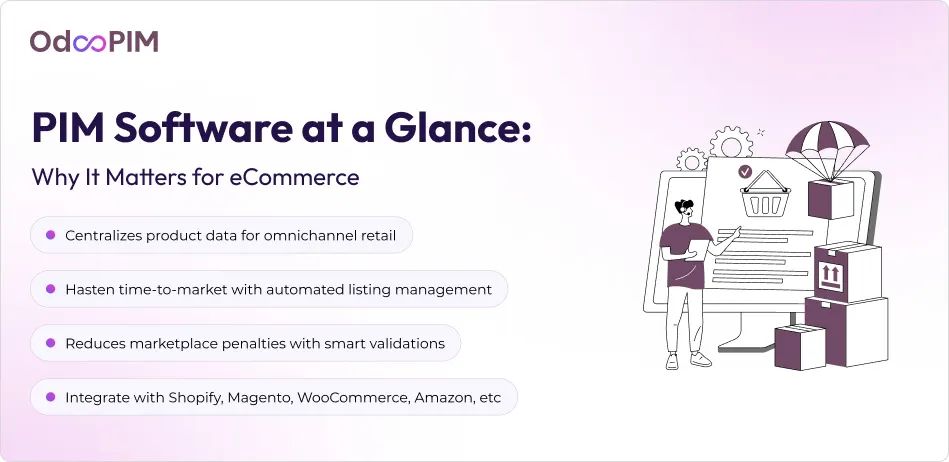 OdooPIM

PIM Software at a Glance:

Why It Matters for eCommerce

Centralizes product data for omnichannel retail

Hasten time-to-market with automated listing management

Reduces marketplace penalties with smart validations

Integrate with Shopify, Magento, WooCommerce, Amazon, etc